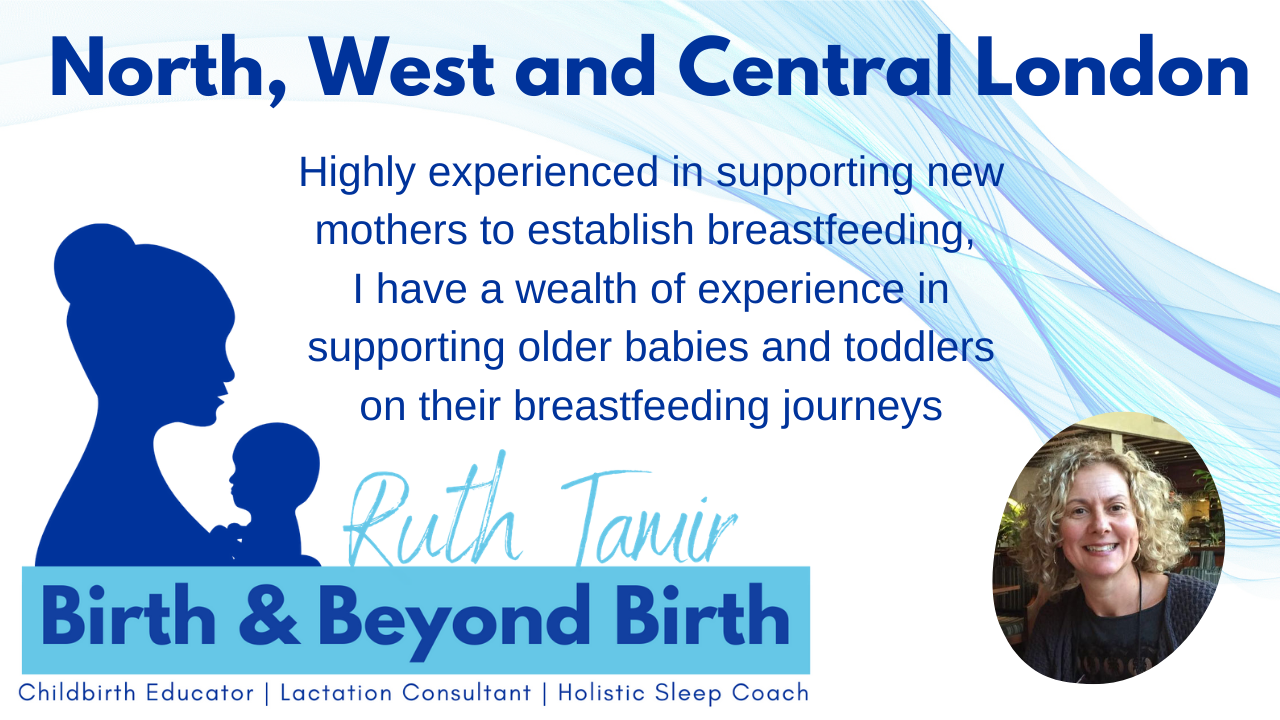 North, West and Central London

Highly experienced in supporting new mothers to establish breastfeeding, I have a wealth of experience in supporting older babies and toddlers on their breastfeeding journeys

Ruth Tamir

Birth & Beyond Birth

Childbirth Educator | Lactation Consultant | Holistic Sleep Coach